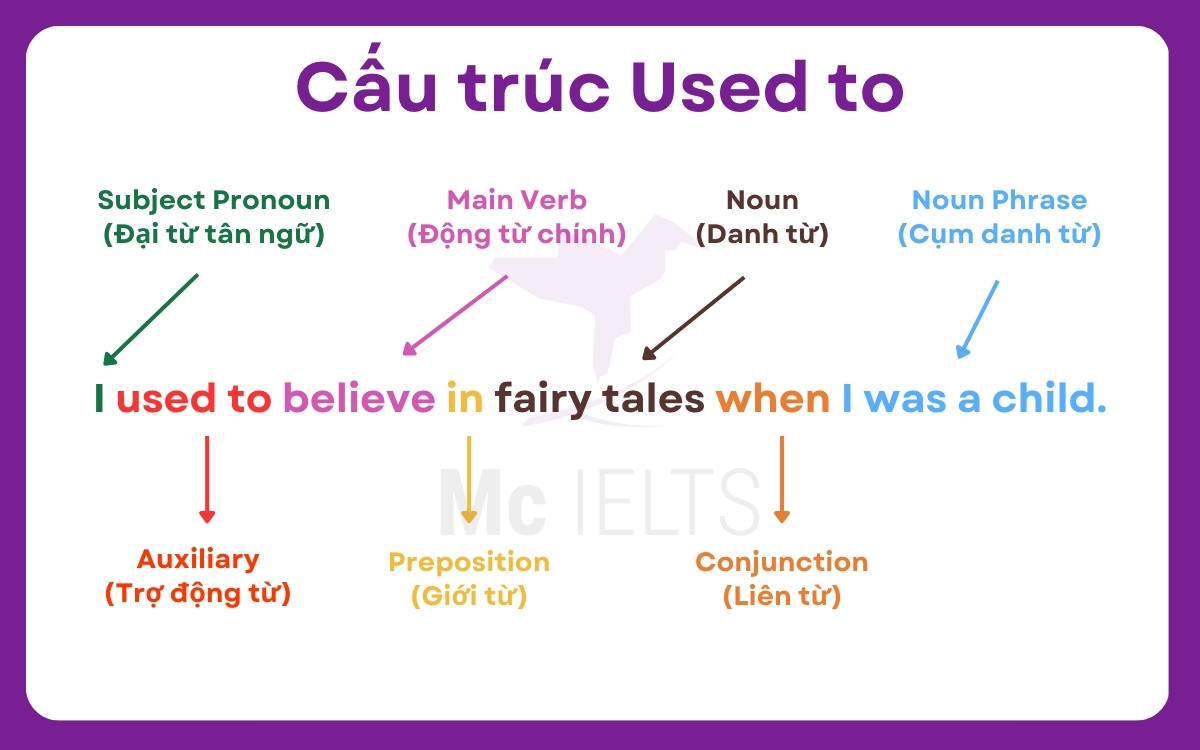 Cấu trúc Used to

Subject Pronoun
(Đại từ tân ngữ)

Main Verb
(Động từ chính)

Noun
(Danh từ)

Noun Phrase
(Cụm danh từ)

I used to believe in fairy tales when I was a child.

Mc IELTS

Auxiliary
(Trợ động từ)

Preposition
(Giới từ)

Conjunction
(Liên từ)